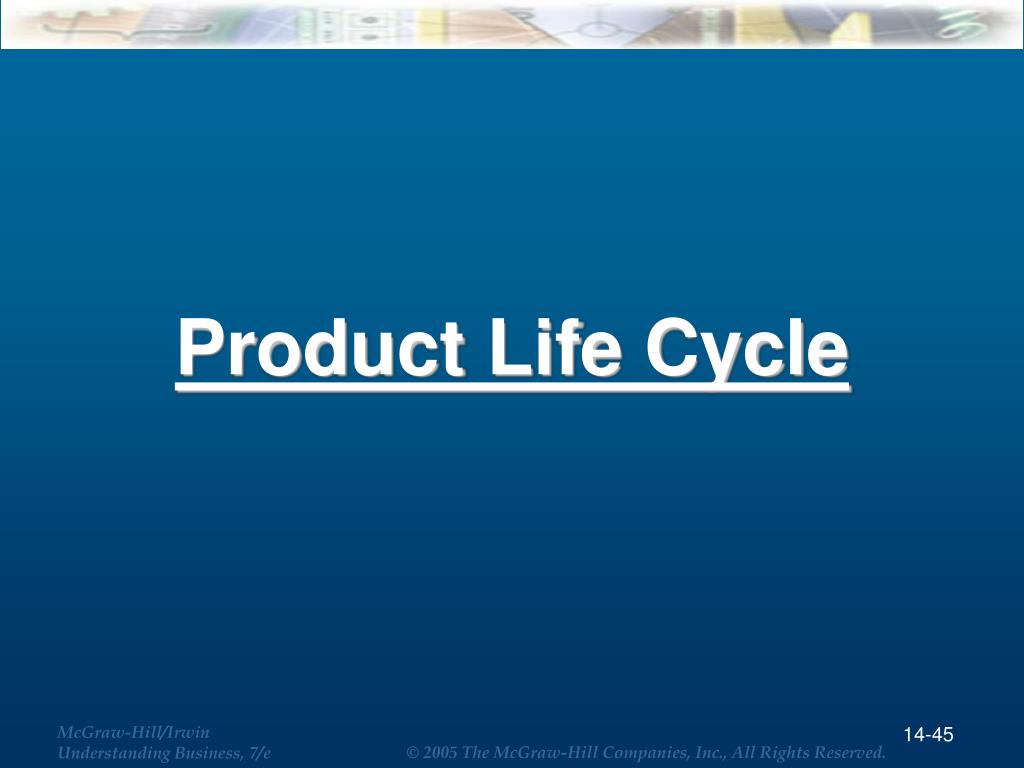 Product Life Cycle

McGraw-Hill/Irwin
Understanding Business, 7/e

© 2005 The McGraw-Hill Companies, Inc., All Rights Reserved.

14-45